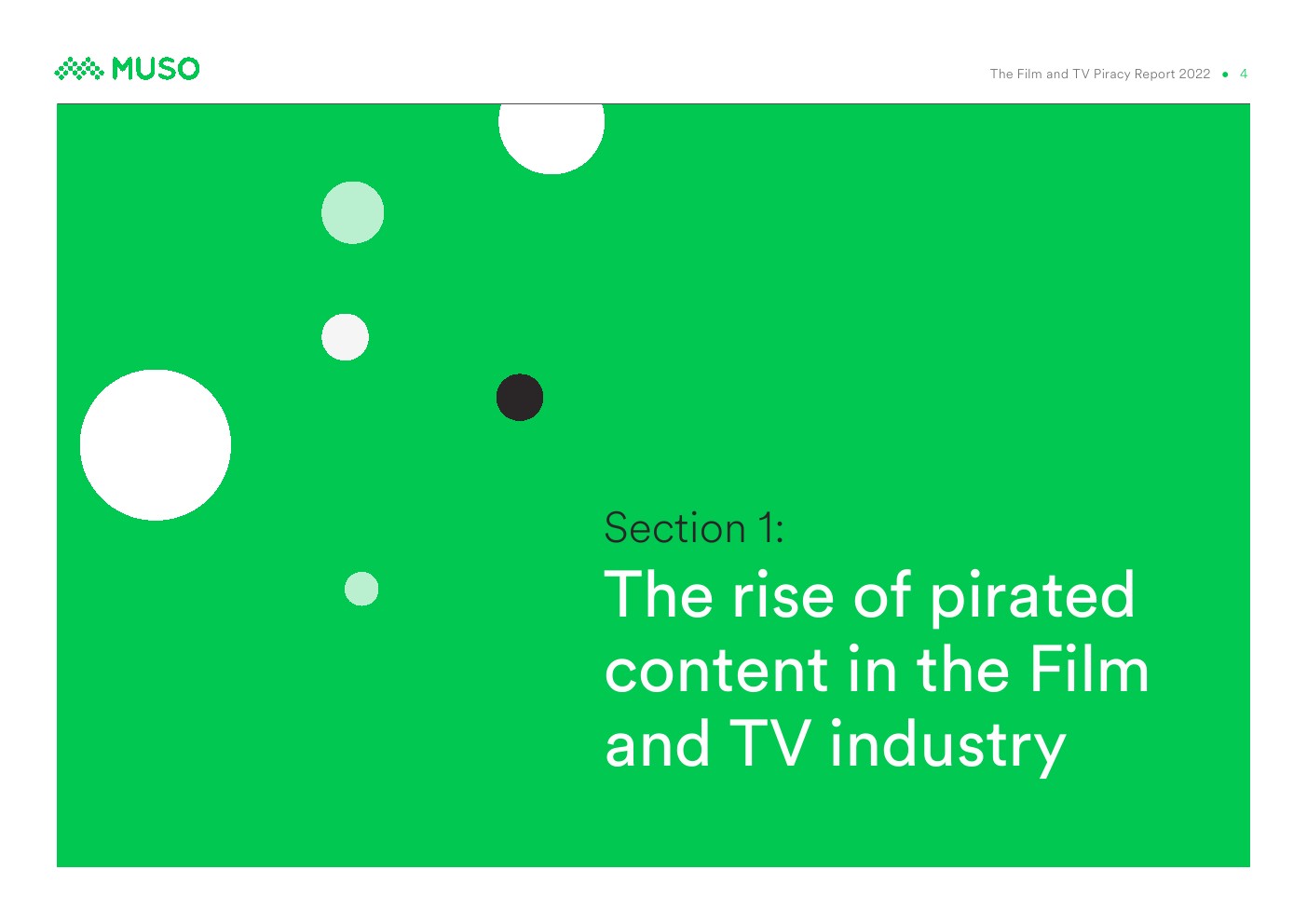 MUSO

The Film and TV Piracy Report 2022 • 4

Section 1:
The rise of pirated content in the Film and TV industry